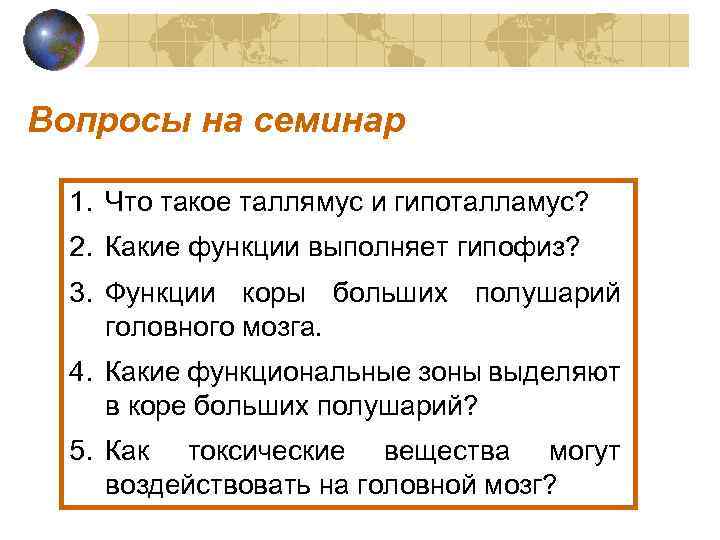 Вопросы на семинар

1. Что такое таллямус и гипоталламус?
2. Какие функции выполняет гипофиз?
3. Функции коры больших полушарий головного мозга.
4. Какие функциональные зоны выделяют в коре больших полушарий?
5. Как токсические вещества могут воздействовать на головной мозг?